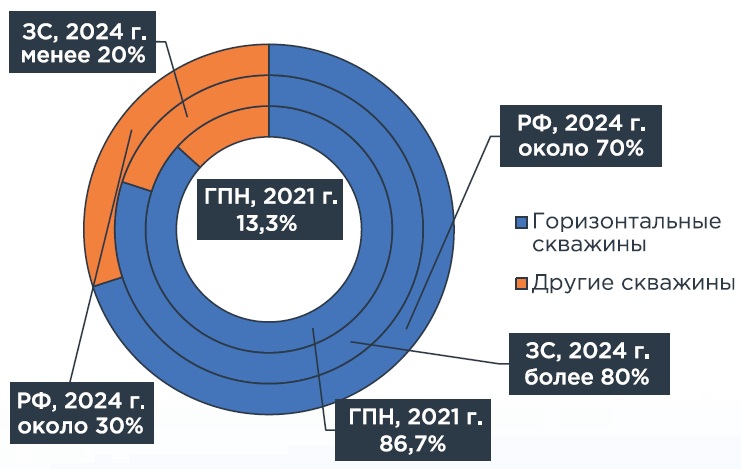 ЗС, 2024 г.
менее 20%

РФ, 2024 г.
около 70%

ГПН, 2021 г.
13,3%

Горизонтальные скважины

Другие скважины

ЗС, 2024 г.
более 80%

РФ, 2024 г.
около 30%

ГПН, 2021 г.
86,7%